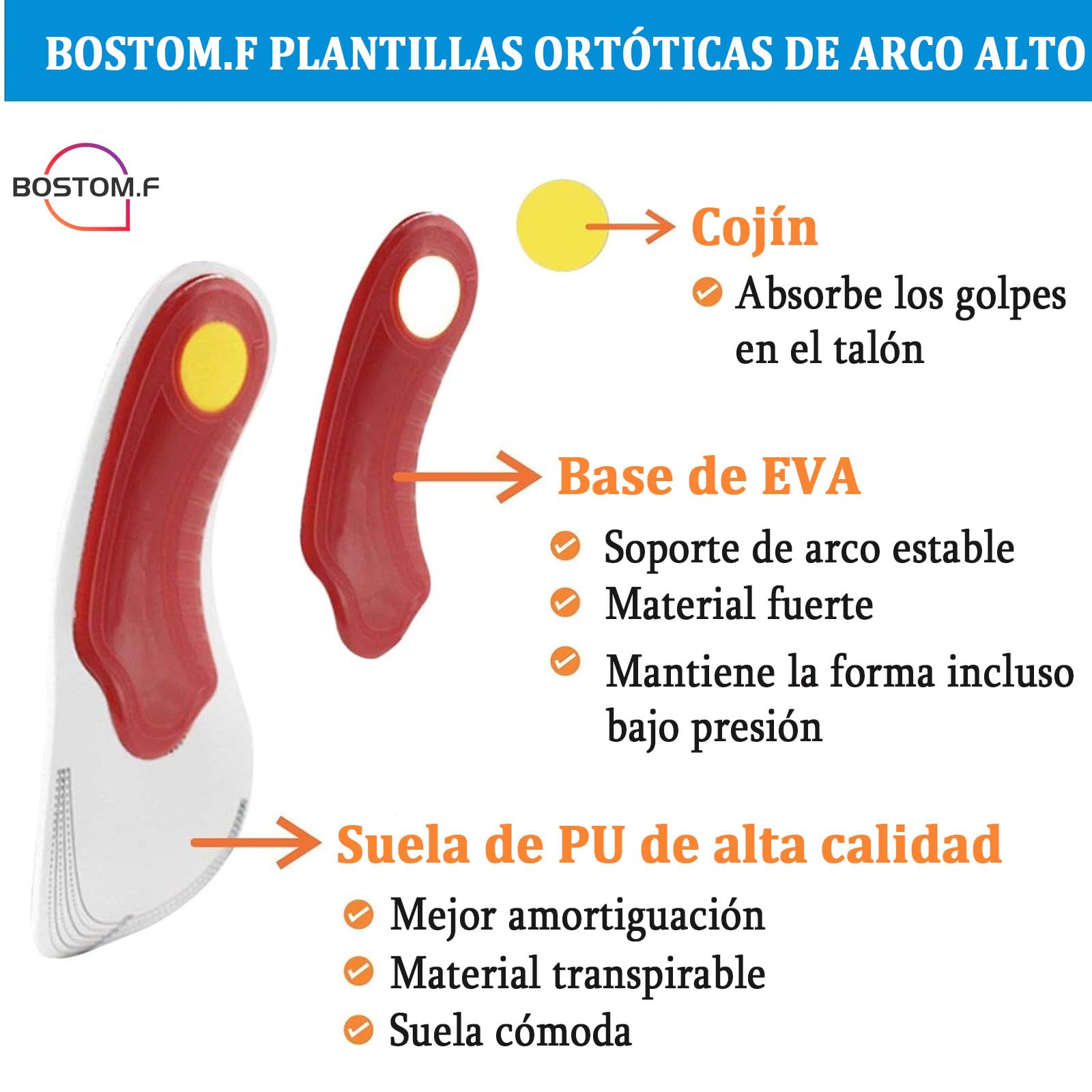 BOSTOM.F PLANTILLAS ORTÓTICAS DE ARCO ALTO

BOSTOM.F

Cojín

Absorbe los golpes en el talón

Base de EVA

Soporte de arco estable

Material fuerte

Mantiene la forma incluso bajo presión

Suela de PU de alta calidad

Mejor amortiguación

Material transpirable

Suela cómoda